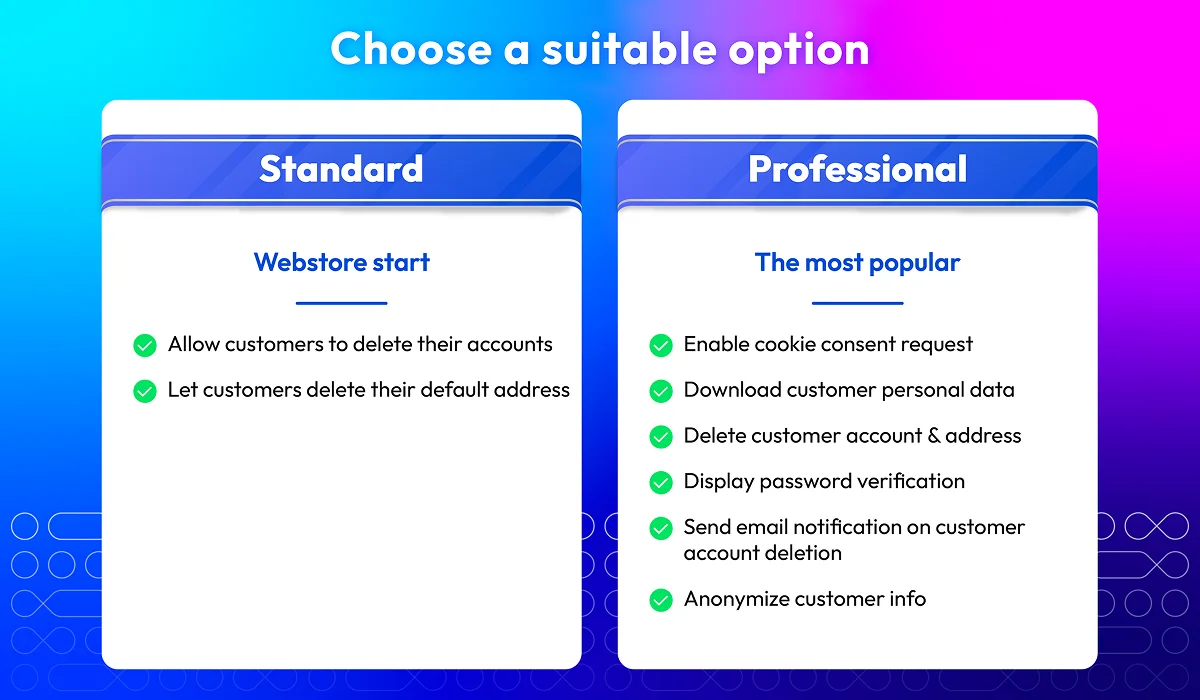 Choose a suitable option

Standard

Webstore start

Allow customers to delete their accounts

Let customers delete their default address

Professional

The most popular

Enable cookie consent request

Download customer personal data

Delete customer account & address

Display password verification

Send email notification on customer account deletion

Anonymize customer info